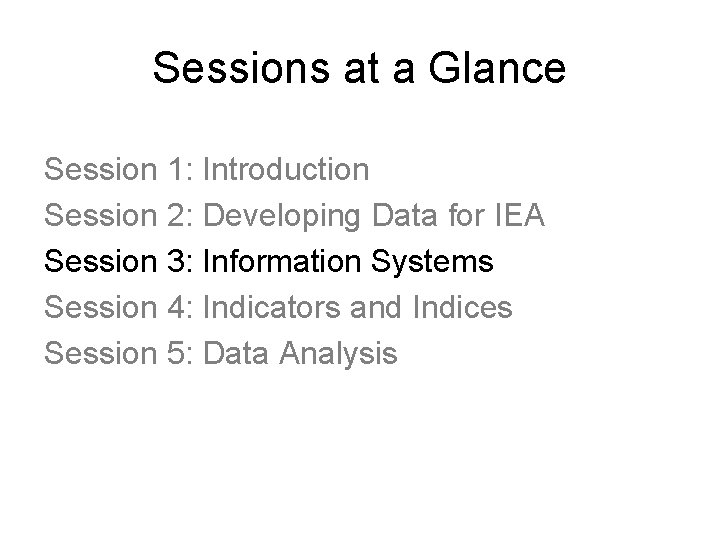 Sessions at a Glance

Session 1: Introduction
Session 2: Developing Data for IEA
Session 3: Information Systems
Session 4: Indicators and Indices
Session 5: Data Analysis